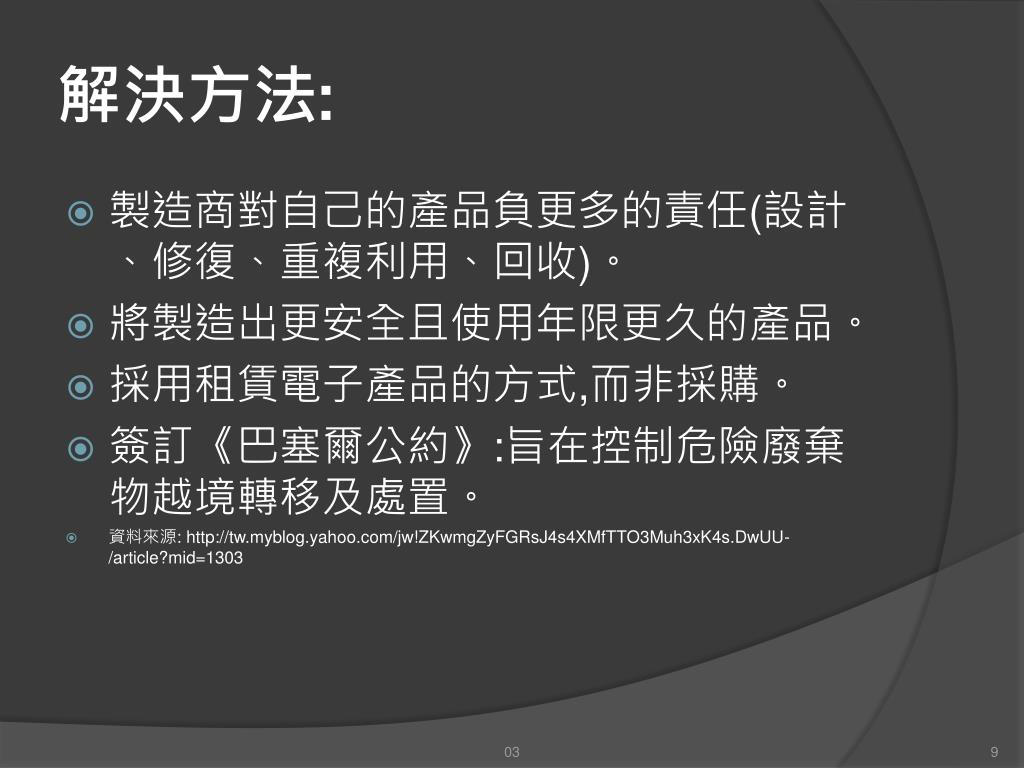 解決方法:

製造商對自己的產品負更多的責任(設計、修復、重複利用、回收)。

將製造出更安全且使用年限更久的產品。

採用租賃電子產品的方式,而非採購。

簽訂《巴塞爾公約》:旨在控制危險廢棄物越境轉移及處置。

資料來源: http://tw.myblog.yahoo.com/jw!ZKwmgZyFGRsJ4s4XMfTTO3Muh3xK4s.DwUU-/article?mid=1303

03

9